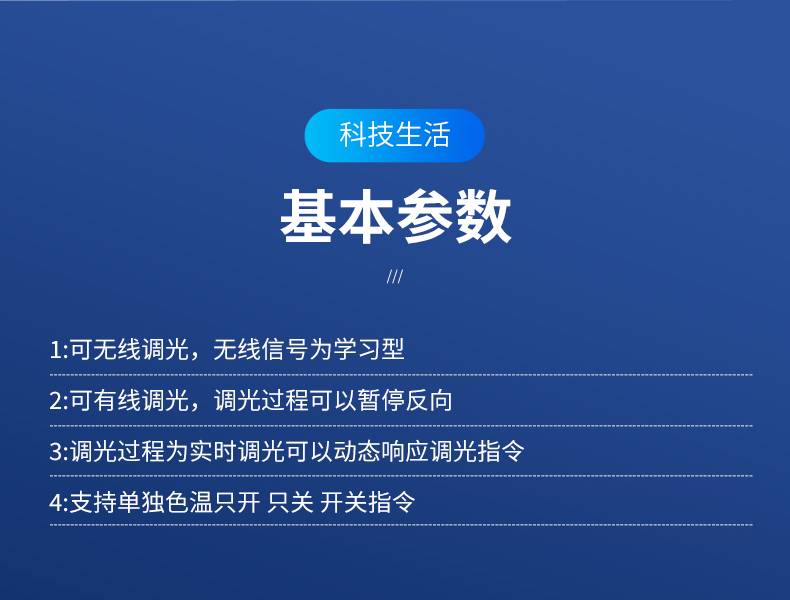 科技生活

基本参数

///

1:可无线调光，无线信号为学习型

2:可有线调光，调光过程可以暂停反向

3:调光过程为实时调光可以动态响应调光指令

4:支持单独色温只开 只关 开关指令